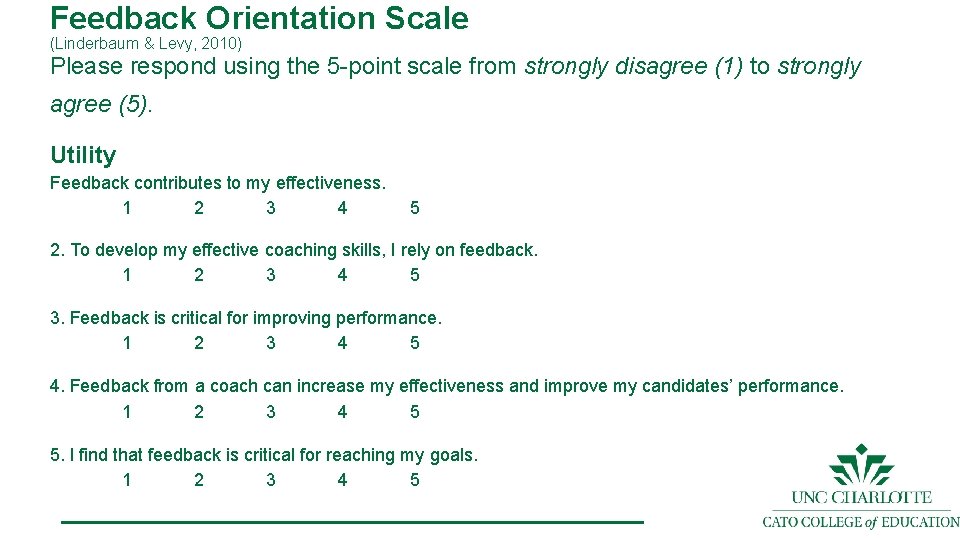 Feedback Orientation Scale
(Linderbaum & Levy, 2010)
Please respond using the 5-point scale from strongly disagree (1) to strongly agree (5).

Utility
Feedback contributes to my effectiveness.
1 2 3 4 5

2. To develop my effective coaching skills, I rely on feedback.
1 2 3 4 5

3. Feedback is critical for improving performance.
1 2 3 4 5

4. Feedback from a coach can increase my effectiveness and improve my candidates' performance.
1 2 3 4 5

5. I find that feedback is critical for reaching my goals.
1 2 3 4 5

UNC CHARLOTTE
CATO COLLEGE of EDUCATION